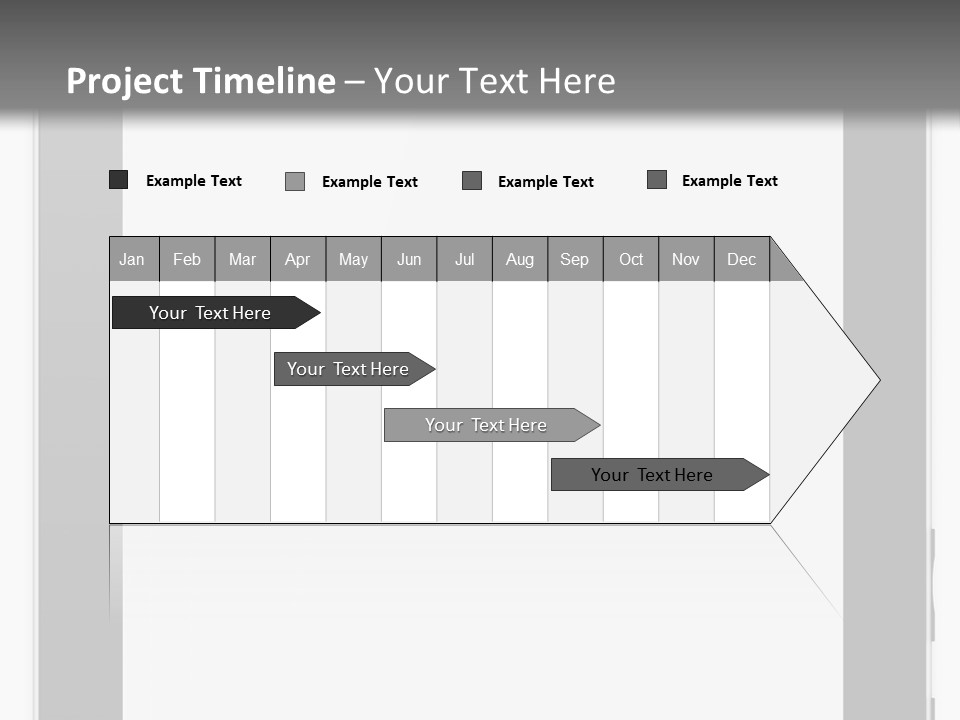 Project Timeline – Your Text Here

Example Text
Example Text
Example Text
Example Text

| Jan | Feb | Mar | Apr | May | Jun | Jul | Aug | Sep | Oct | Nov | Dec |
|---|---|---|---|---|---|---|---|---|---|---|---|

Your Text Here
Your Text Here
Your Text Here
Your Text Here